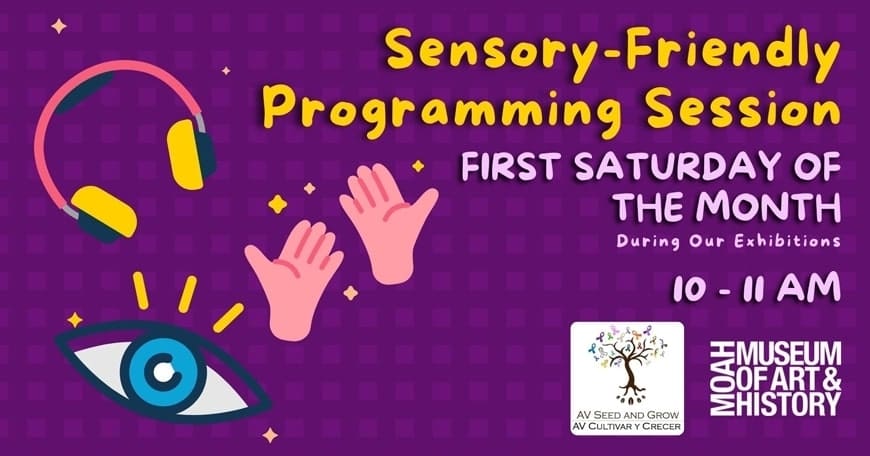 Sensory-Friendly Programming Session

FIRST SATURDAY OF THE MONTH

During Our Exhibitions

10 - 11 AM

AV SEED AND GROW
AV CULTIVAR Y CRECER

MOAH MUSEUM OF ART & HISTORY